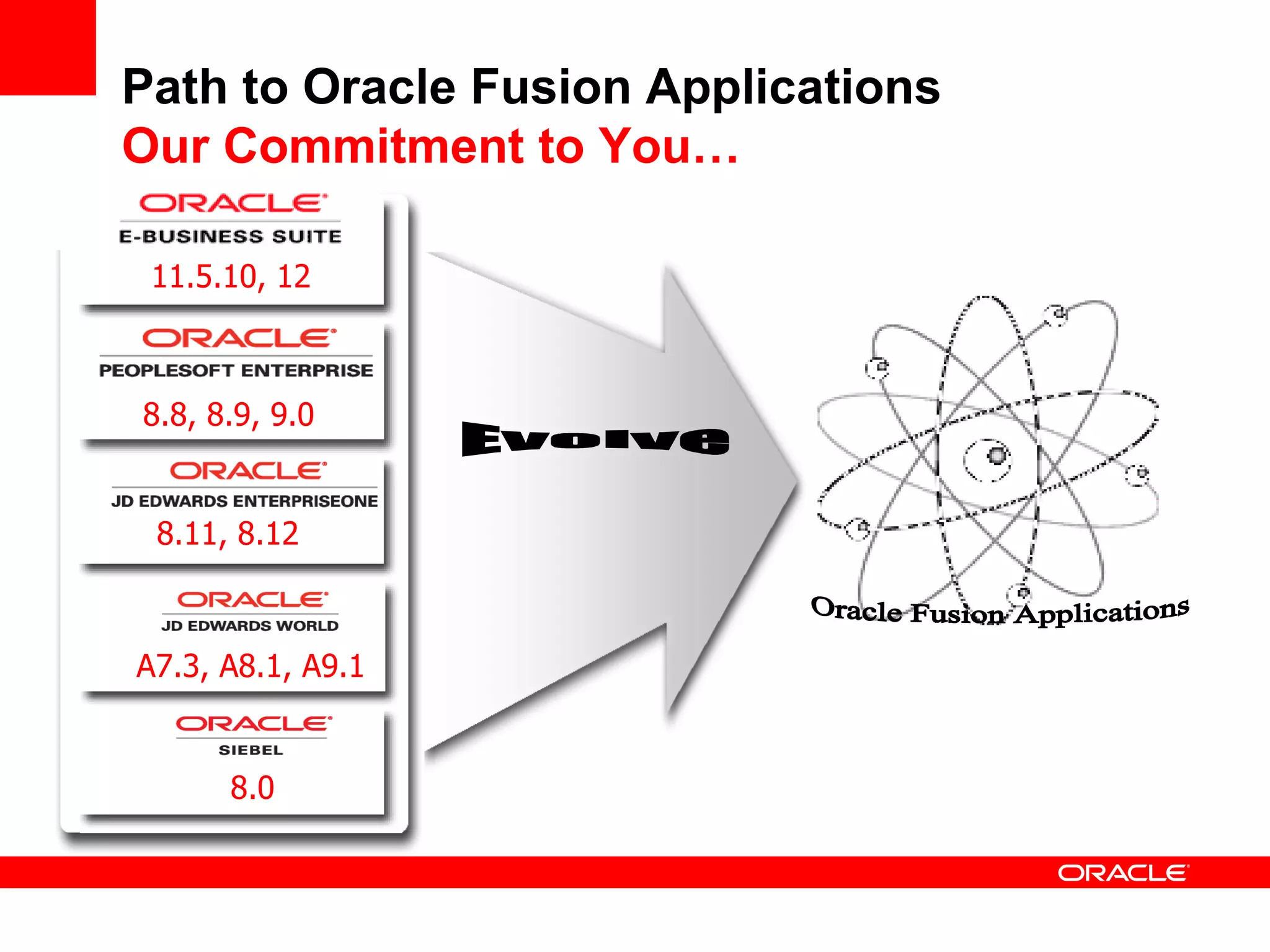 Path to Oracle Fusion Applications
Our Commitment to You…

ORACLE
E-BUSINESS SUITE
11.5.10, 12

ORACLE
PEOPLESOFT ENTERPRISE
8.8, 8.9, 9.0

ORACLE
JD EDWARDS ENTERPRISEONE
8.11, 8.12

ORACLE
JD EDWARDS WORLD
A7.3, A8.1, A9.1

ORACLE
SIEBEL
8.0

Evolve

Oracle Fusion Applications

ORACLE